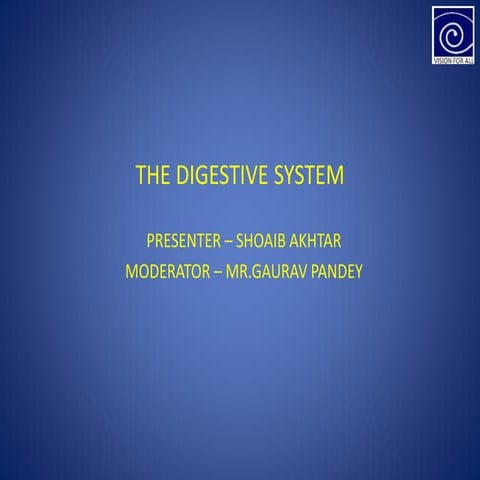 VISION FOR ALL

THE DIGESTIVE SYSTEM

PRESENTER – SHOAIB AKHTAR
MODERATOR – MR.GAURAV PANDEY